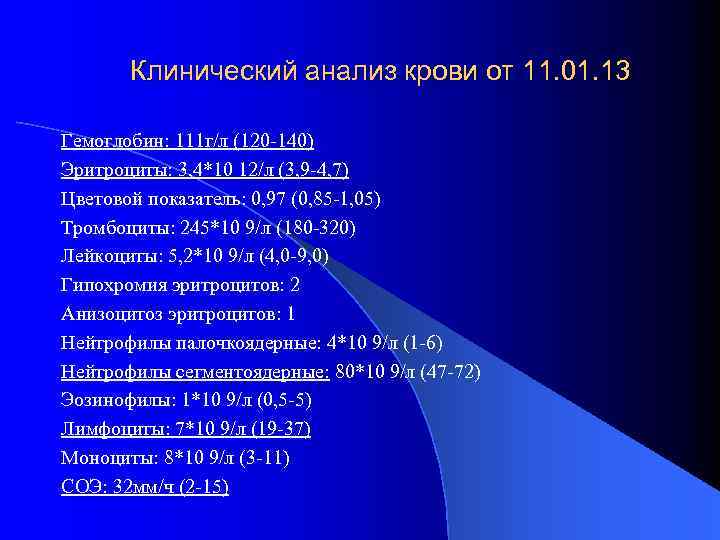 Клинический анализ крови от 11.01.13

Гемоглобин: 111г/л (120-140)
Эритроциты: 3,4*10 12/л (3,9-4,7)
Цветовой показатель: 0,97 (0,85-1,05)
Тромбоциты: 245*10 9/л (180-320)
Лейкоциты: 5,2*10 9/л (4,0-9,0)
Гипохромия эритроцитов: 2
Анизоцитоз эритроцитов: 1
Нейтрофилы палочкоядерные: 4*10 9/л (1-6)
Нейтрофилы сегментоядерные: 80*10 9/л (47-72)
Эозинофилы: 1*10 9/л (0,5-5)
Лимфоциты: 7*10 9/л (19-37)
Моноциты: 8*10 9/л (3-11)
СОЭ: 32мм/ч (2-15)